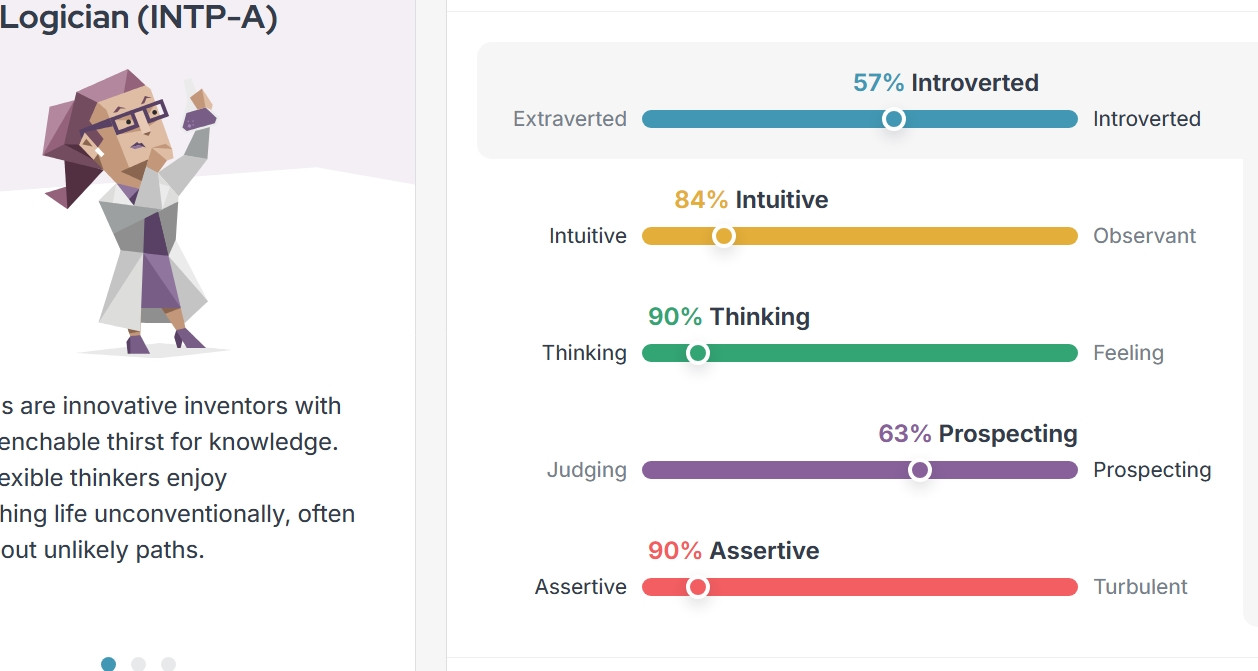 Logician (INTP-A)

s are innovative inventors with enchable thirst for knowledge. exible thinkers enjoy hing life unconventionally, often out unlikely paths.

57% Introverted
Extraverted Introverted

84% Intuitive
Intuitive Observant

90% Thinking
Thinking Feeling

63% Prospecting
Judging Prospecting

90% Assertive
Assertive Turbulent